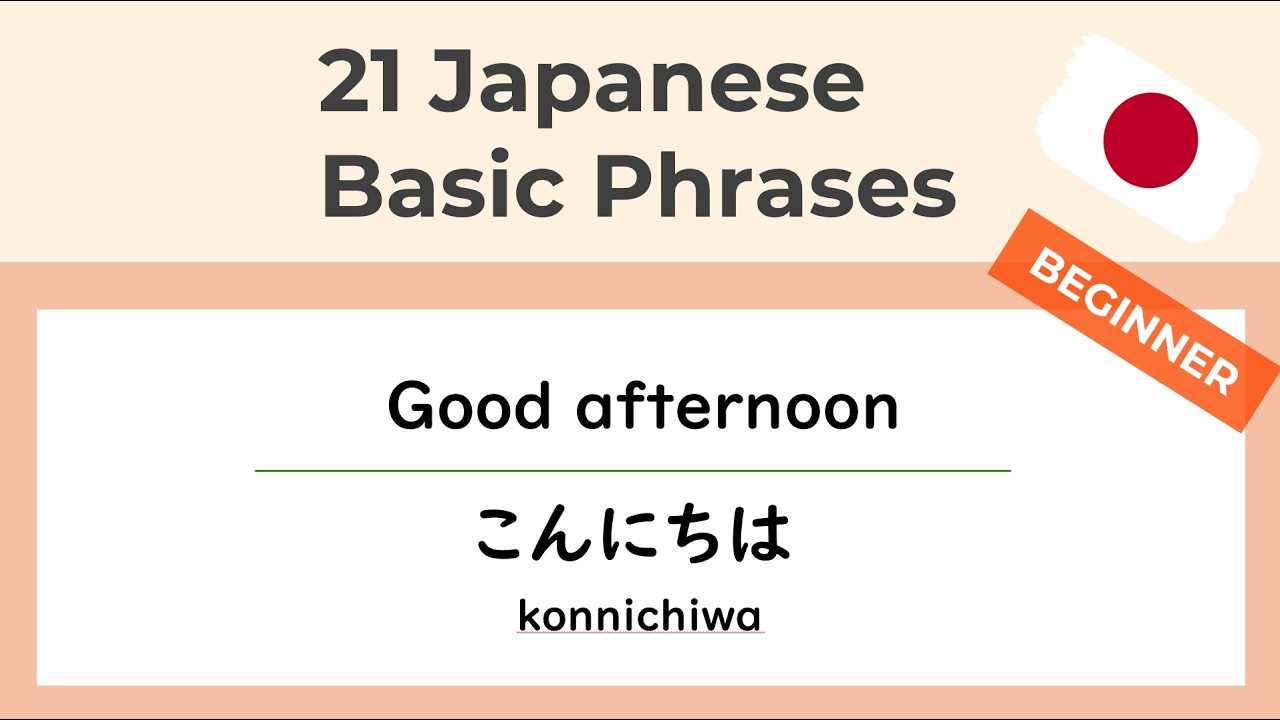 21 Japanese Basic Phrases

BEGINNER

Good afternoon

こんにちは

konnichiwa